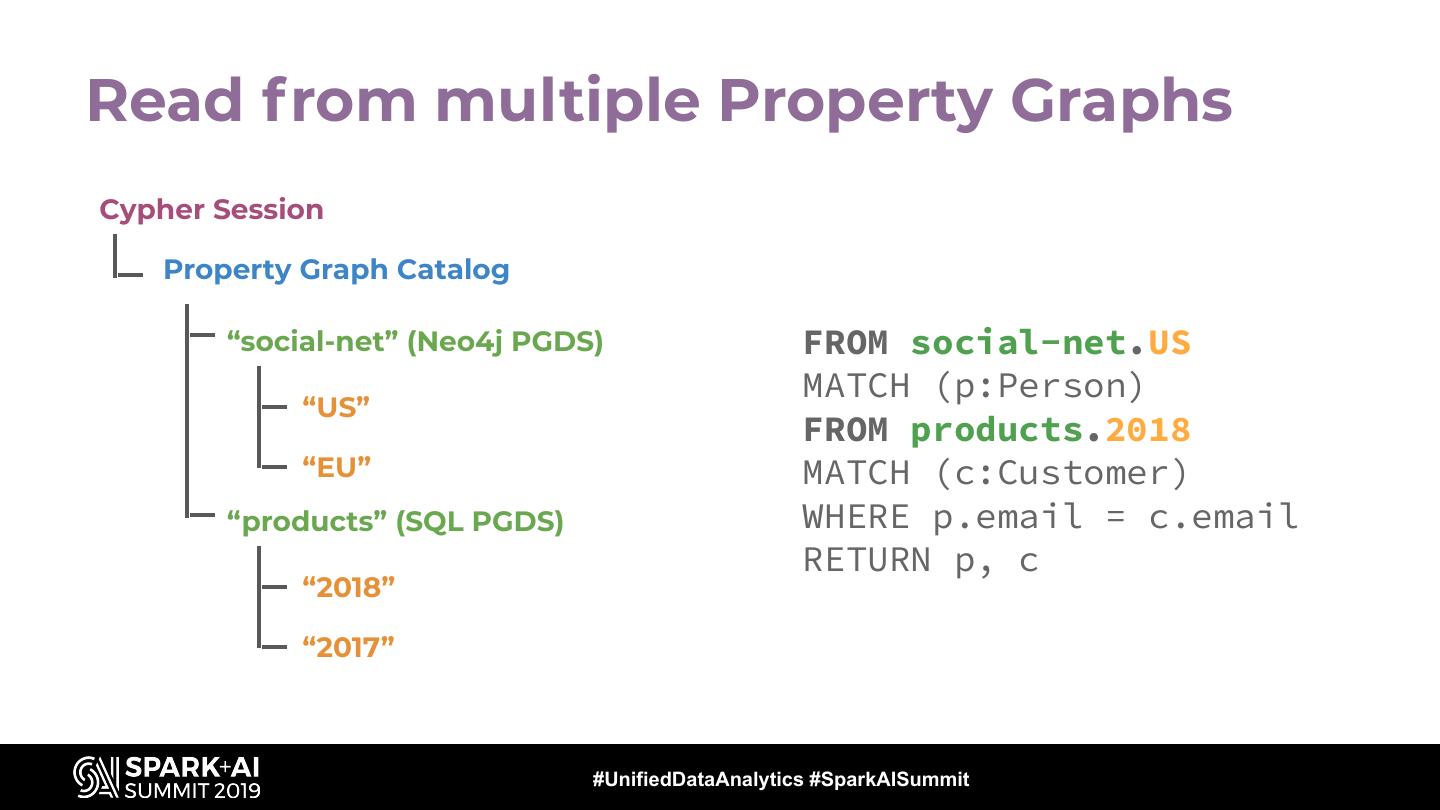 Read from multiple Property Graphs

Cypher Session

Property Graph Catalog

“social-net” (Neo4j PGDS)

“US”

“EU”

“products” (SQL PGDS)

“2018”

“2017”

FROM social-net.US
MATCH (p:Person)
FROM products.2018
MATCH (c:Customer)
WHERE p.email = c.email
RETURN p, c

SPARK+AI SUMMIT 2019

#UnifiedDataAnalytics #SparkAISummit